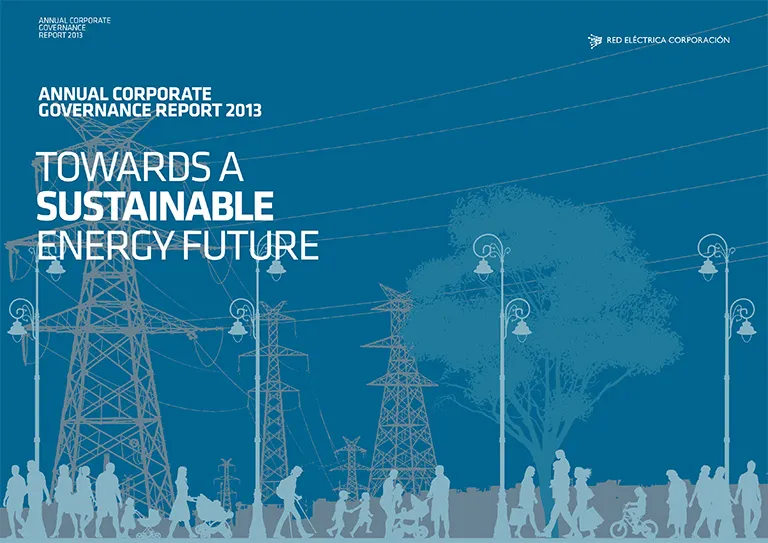 ANNUAL CORPORATE GOVERNANCE REPORT 2013

RED ELÉCTRICA CORPORACIÓN

ANNUAL CORPORATE GOVERNANCE REPORT 2013

TOWARDS A SUSTAINABLE ENERGY FUTURE